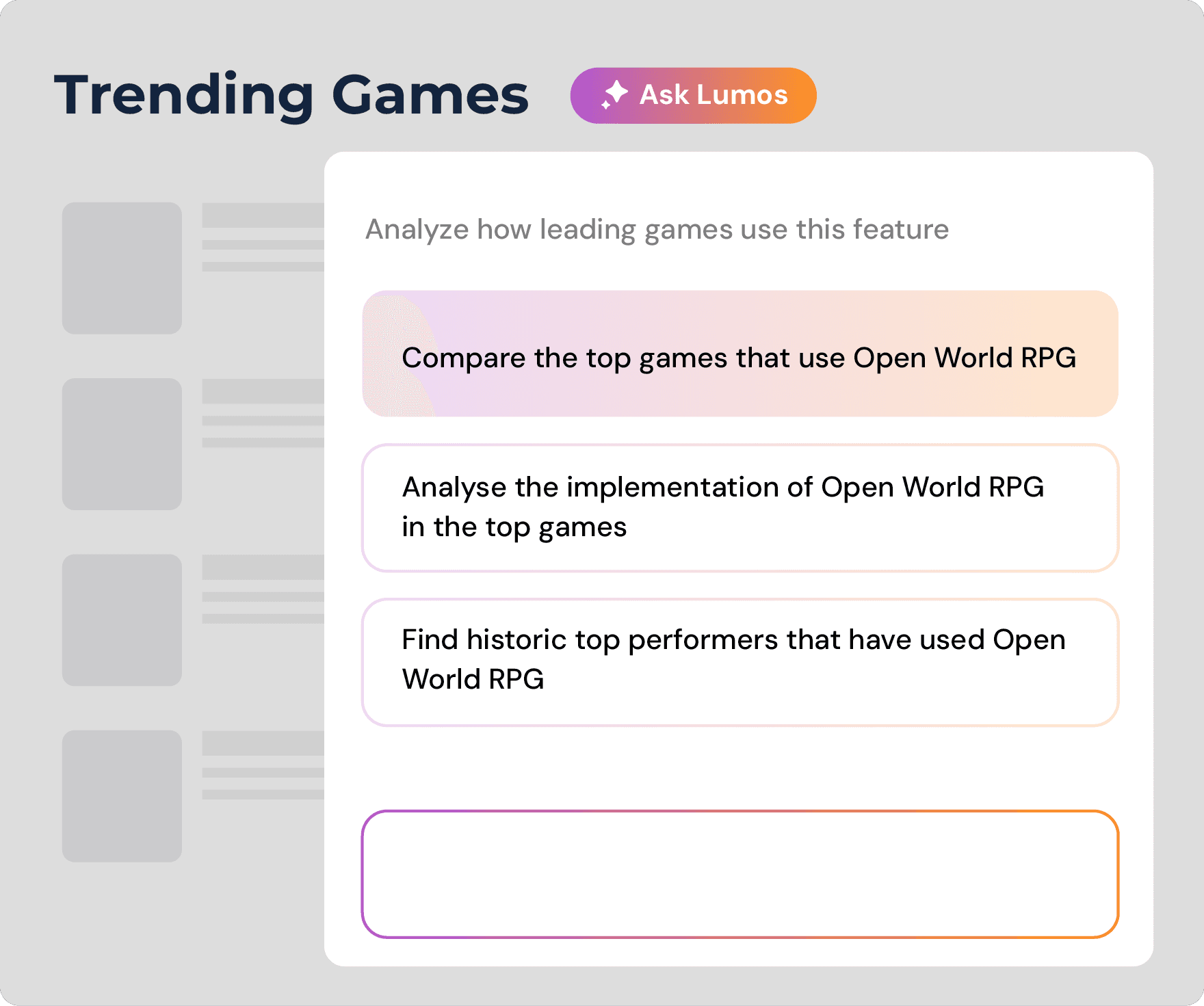 Trending Games

Ask Lumos

Analyze how leading games use this feature

Compare the top games that use Open World RPG

Analyse the implementation of Open World RPG in the top games

Find historic top performers that have used Open World RPG